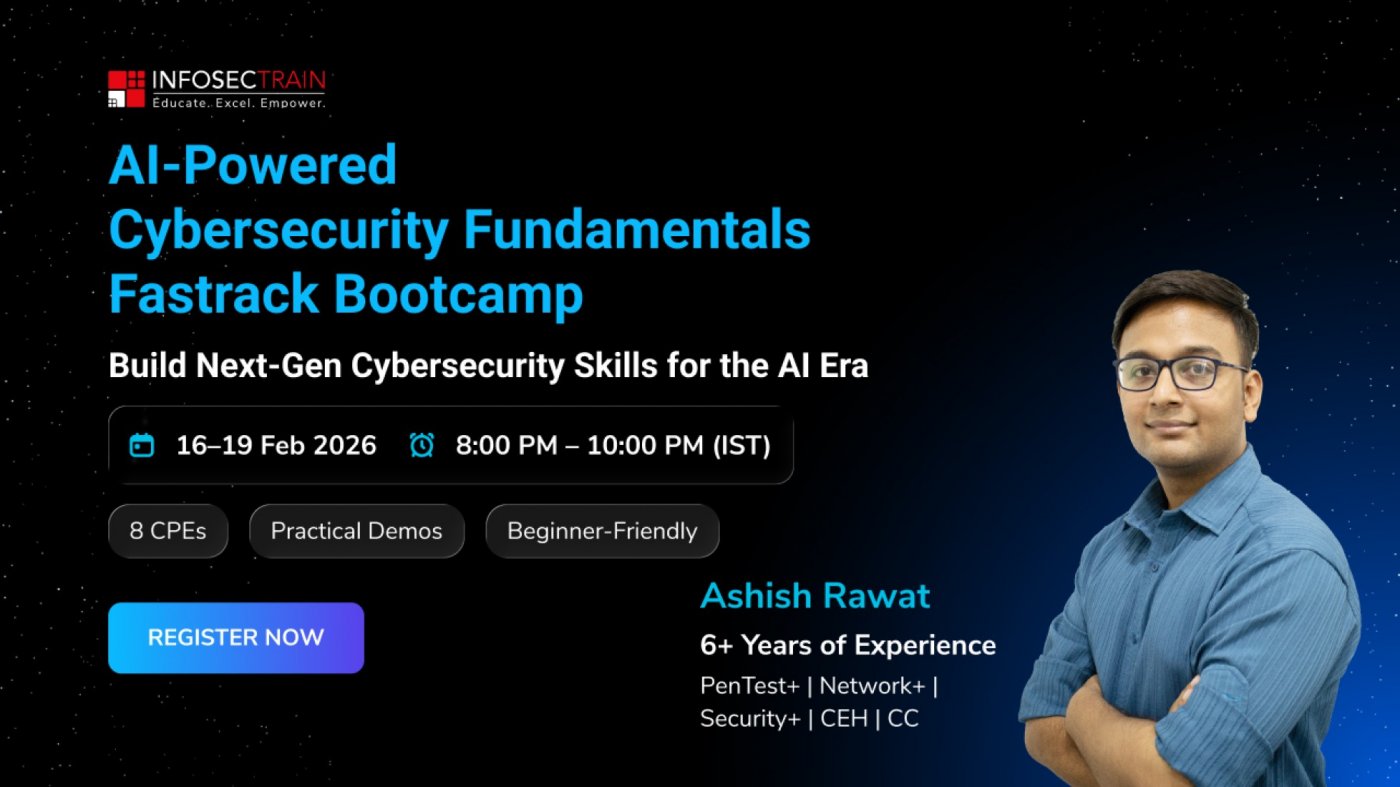 INFOSECTRAIN
Educate. Excel. Empower.

AI-Powered Cybersecurity Fundamentals Fastrack Bootcamp

Build Next-Gen Cybersecurity Skills for the AI Era

16–19 Feb 2026 8:00 PM – 10:00 PM (IST)

8 CPEs Practical Demos Beginner-Friendly

REGISTER NOW

Ashish Rawat
6+ Years of Experience
PenTest+ | Network+ | Security+ | CEH | CC